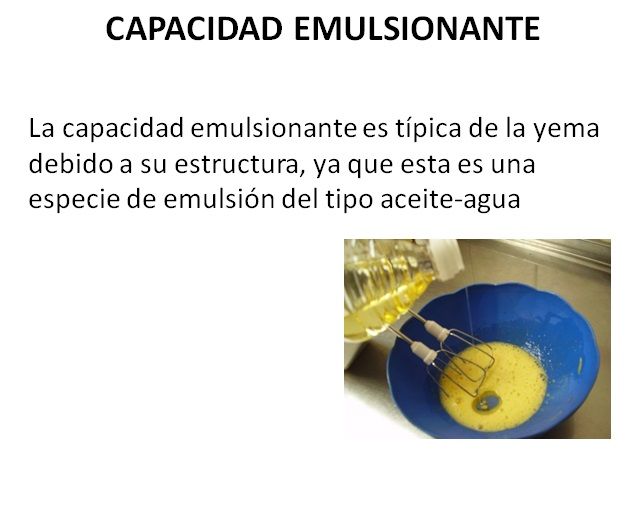 CAPACIDAD EMULSIONANTE

La capacidad emulsionante es típica de la yema debido a su estructura, ya que esta es una especie de emulsión del tipo aceite-agua